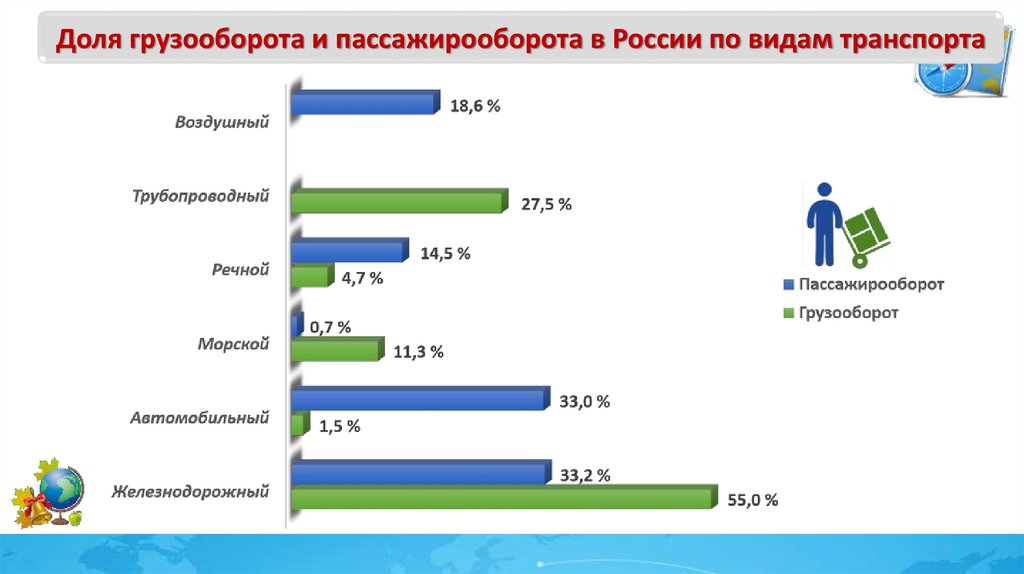 Доля грузооборота и пассажирооборота в России по видам транспорта

Воздушный
18,6 %

Трубопроводный
27,5 %

Речной
14,5 %
4,7 %

Морской
0,7 %
11,3 %

Автомобильный
33,0 %
1,5 %

Железнодорожный
33,2 %
55,0 %

Пассажирооборот
Грузооборот